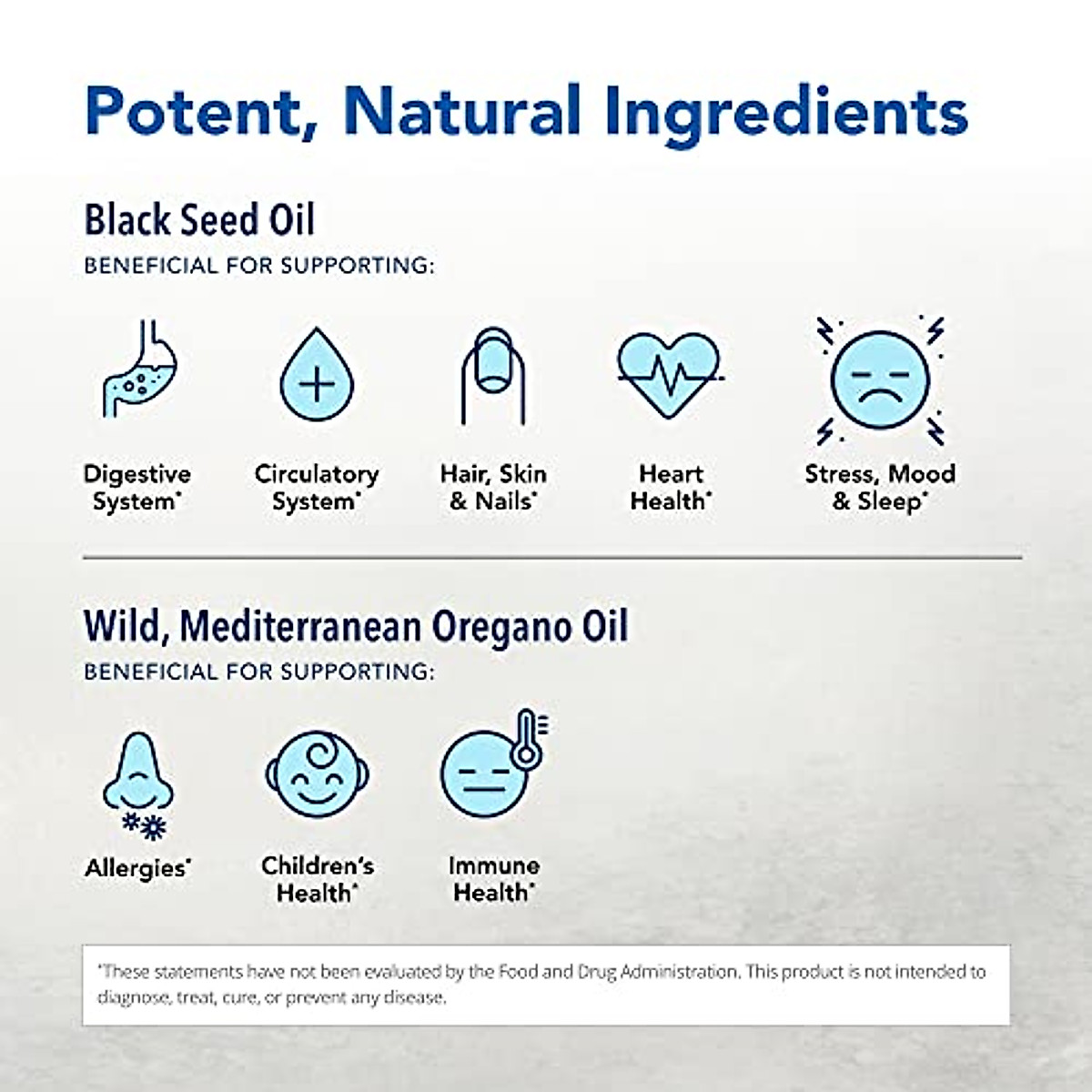 Potent, Natural Ingredients

Black Seed Oil

BENEFICIAL FOR SUPPORTING:

Digestive System*

Circulatory System*

Hair, Skin & Nails*

Heart Health*

Stress, Mood & Sleep*

Wild, Mediterranean Oregano Oil

BENEFICIAL FOR SUPPORTING:

Allergies*

Children's Health*

Immune Health*

*These statements have not been evaluated by the Food and Drug Administration. This product is not intended to diagnose, treat, cure, or prevent any disease.